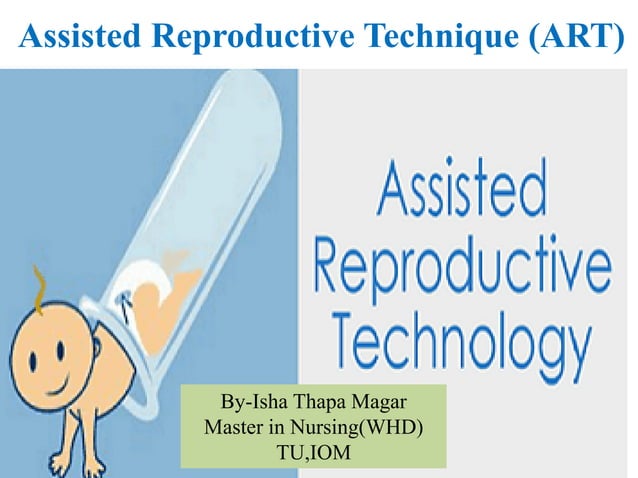 Assisted Reproductive Technique (ART)

Assisted Reproductive Technology

By-Isha Thapa Magar
Master in Nursing(WHD)
TU,IOM